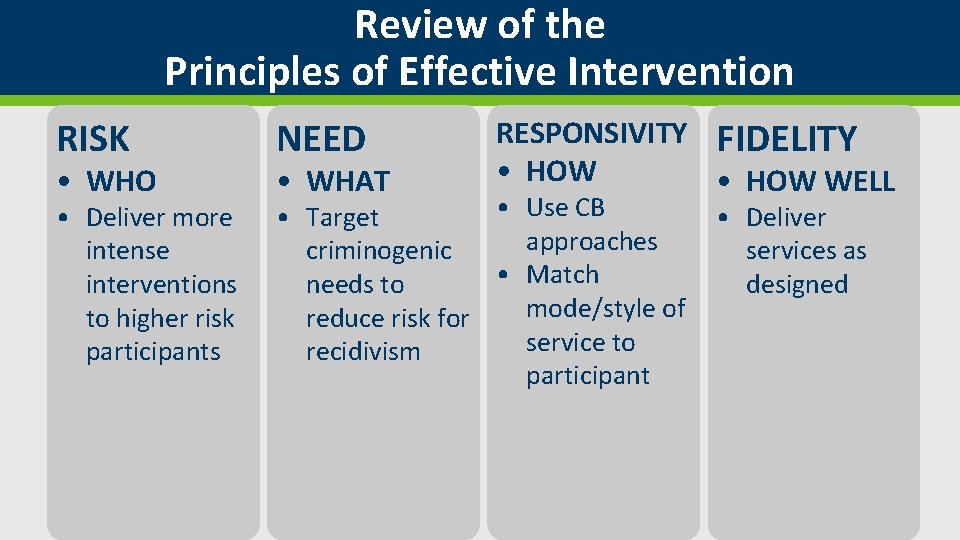 Review of the
Principles of Effective Intervention

RISK
• WHO
• Deliver more intense interventions to higher risk participants

NEED
• WHAT
• Target criminogenic needs to reduce risk for recidivism

RESPONSIVITY
• HOW
• Use CB approaches
• Match mode/style of service to participant

FIDELITY
• HOW WELL
• Deliver services as designed